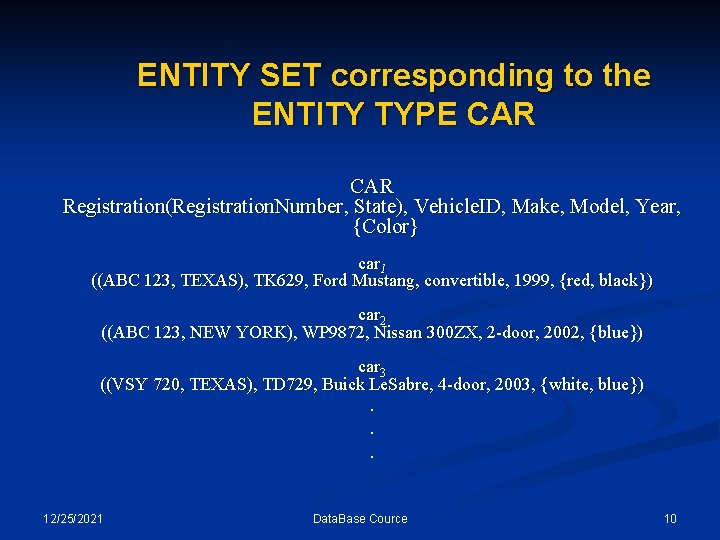 ENTITY SET corresponding to the ENTITY TYPE CAR

CAR
Registration(RegistrationNumber, State), VehicleID, Make, Model, Year, {Color}

car$_1$
((ABC 123, TEXAS), TK629, Ford Mustang, convertible, 1999, {red, black})

car$_2$
((ABC 123, NEW YORK), WP9872, Nissan 300ZX, 2-door, 2002, {blue})

car$_3$
((VSY 720, TEXAS), TD729, Buick LeSabre, 4-door, 2003, {white, blue})
.
.
.

12/25/2021
DataBase Cource
10